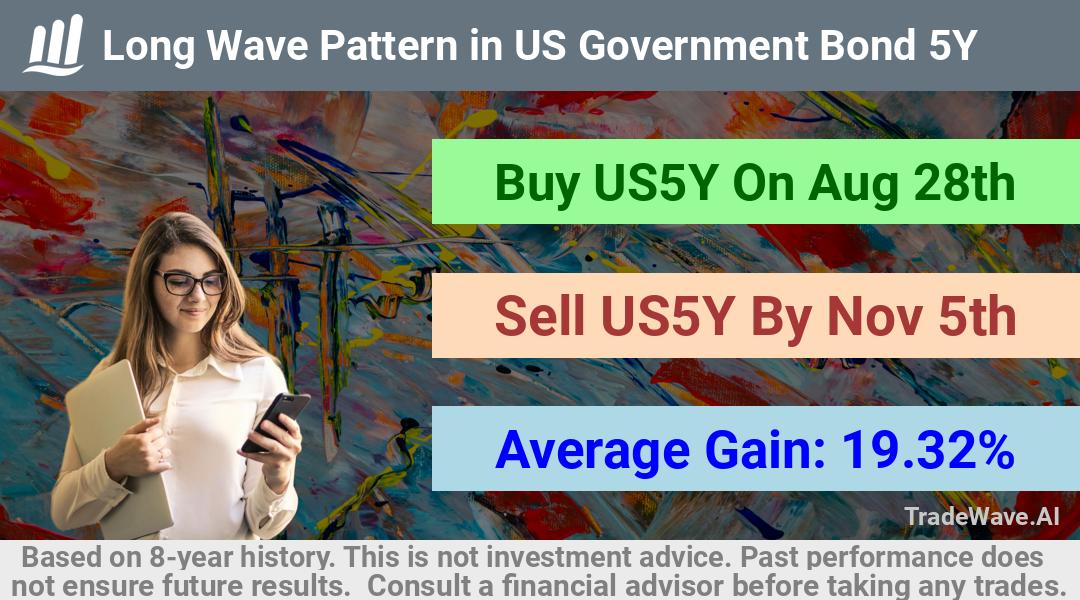 Long Wave Pattern in US Government Bond 5Y

Buy US5Y On Aug 28th

Sell US5Y By Nov 5th

Average Gain: 19.32%

TradeWave.AI

Based on 8-year history. This is not investment advice. Past performance does not ensure future results. Consult a financial advisor before taking any trades.